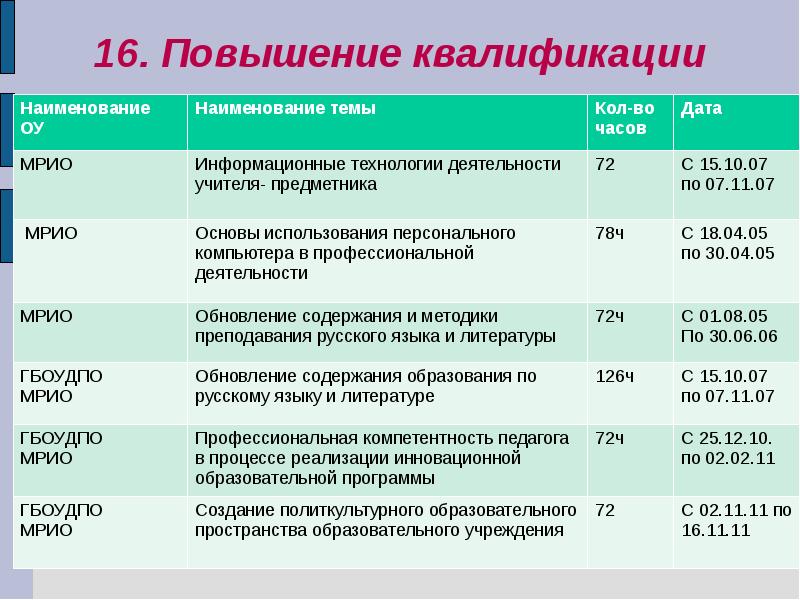 16. Повышение квалификации

| Наименование ОУ | Наименование темы | Кол-во часов | Дата |
|---|---|---|---|
| МРИО | Информационные технологии деятельности учителя- предметника | 72 | С 15.10.07 по 07.11.07 |
| МРИО | Основы использования персонального компьютера в профессиональной деятельности | 78ч | С 18.04.05 по 30.04.05 |
| МРИО | Обновление содержания и методики преподавания русского языка и литературы | 72ч | С 01.08.05 По 30.06.06 |
| ГБОУДПО МРИО | Обновление содержания образования по русскому языку и литературе | 126ч | С 15.10.07 по 07.11.07 |
| ГБОУДПО МРИО | Профессиональная компетентность педагога в процессе реализации инновационной образовательной программы | 72ч | С 25.12.10. по 02.02.11 |
| ГБОУДПО МРИО | Создание политкультурного образовательного пространства образовательного учреждения | 72 | С 02.11.11 по 16.11.11 |